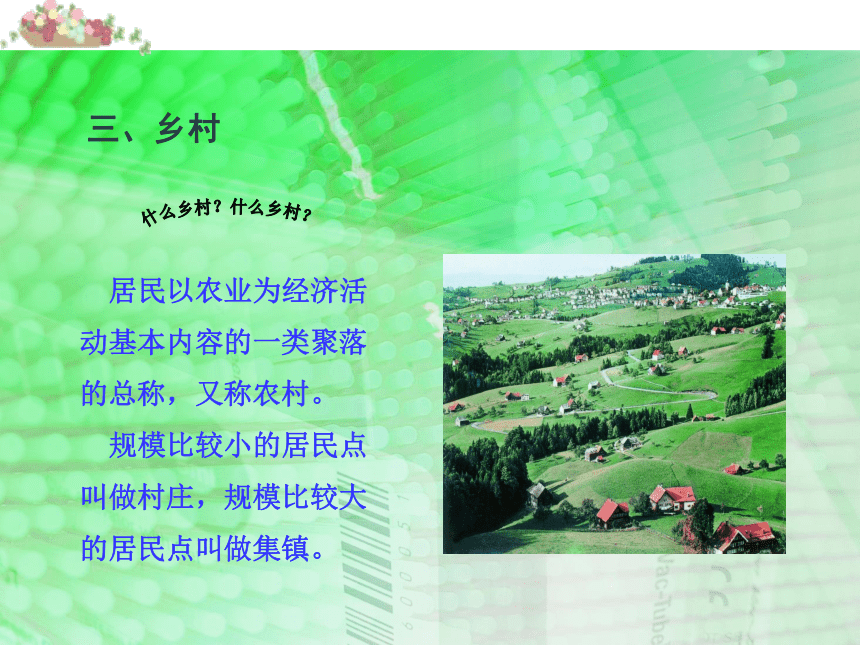 三、乡村

什么乡村？什么乡村？

居民以农业为经济活动基本内容的一类聚落的总称，又称农村。

规模比较小的居民点叫做村庄，规模比较大的居民点叫做集镇。